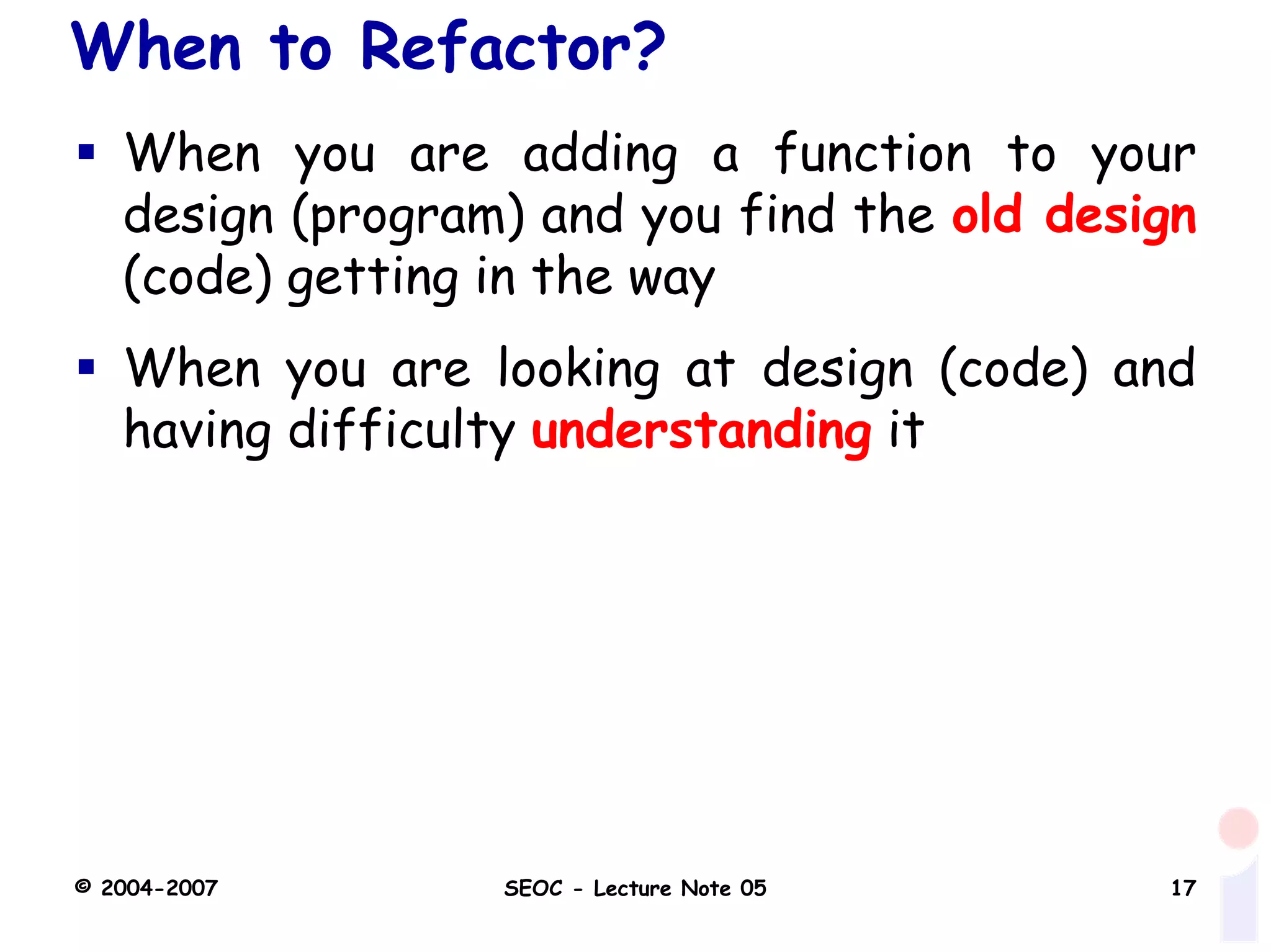 When to Refactor?

▪ When you are adding a function to your design (program) and you find the old design (code) getting in the way

▪ When you are looking at design (code) and having difficulty understanding it

© 2004-2007

SEOC - Lecture Note 05

17